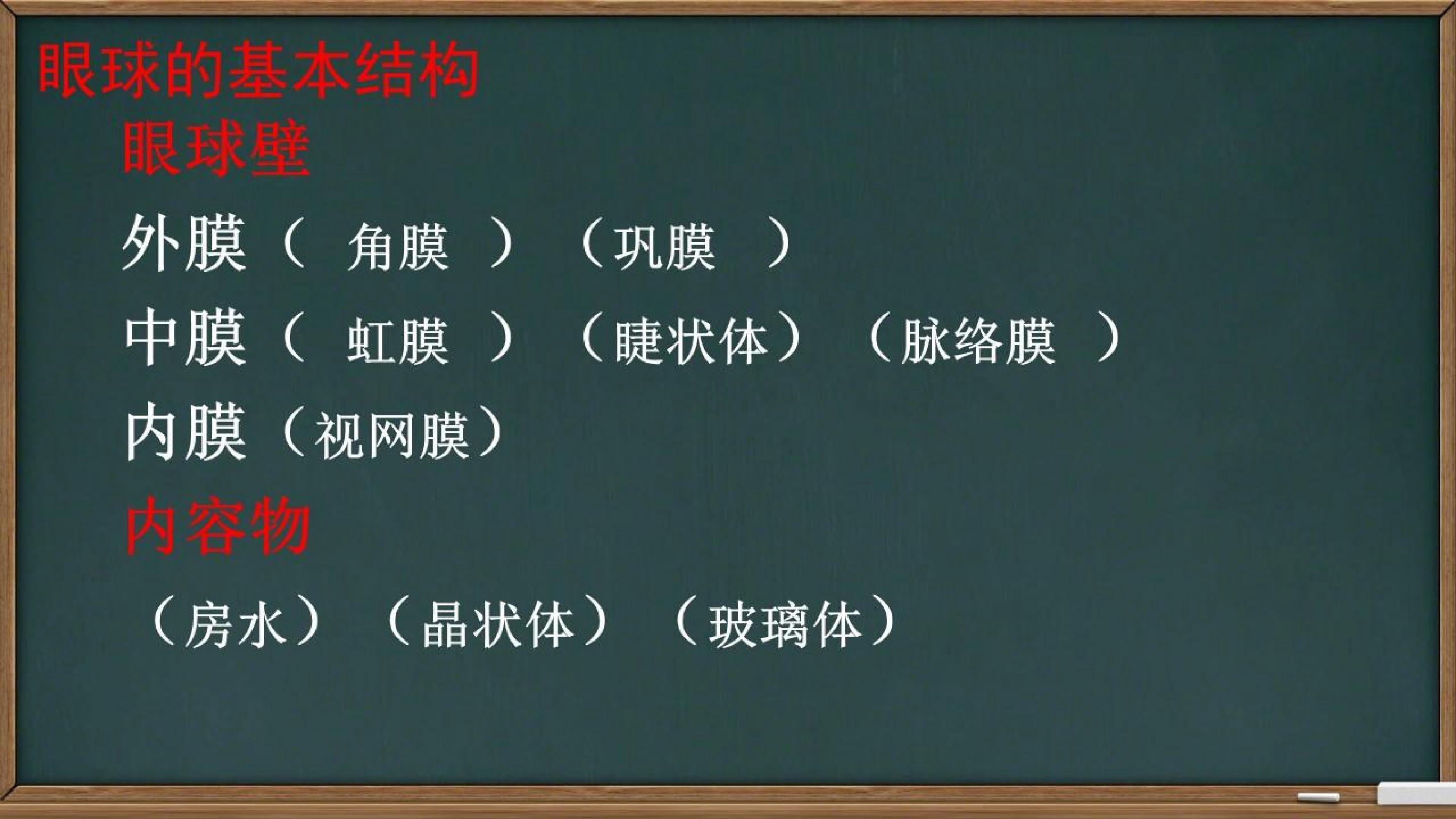 眼球的基本结构

眼球壁

外膜（角膜） （巩膜）

中膜（虹膜） （睫状体） （脉络膜）

内膜（视网膜）

内容物

（房水） （晶状体） （玻璃体）